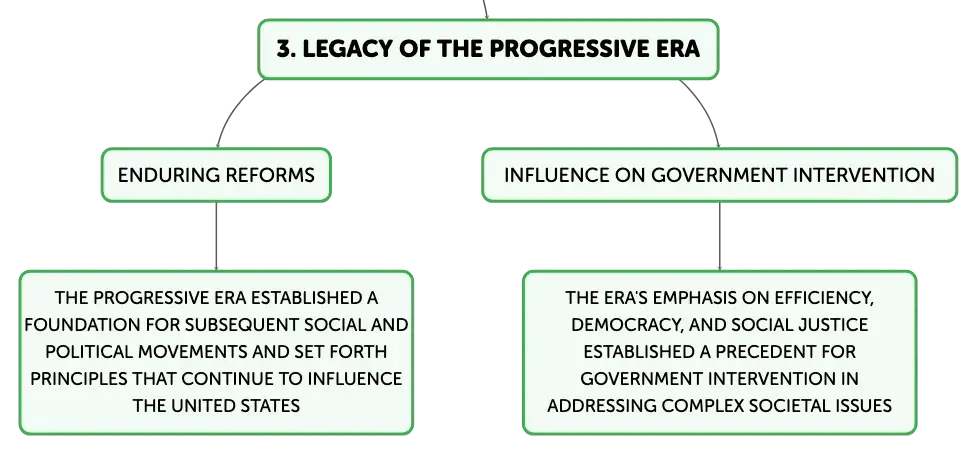 3. LEGACY OF THE PROGRESSIVE ERA

ENDURING REFORMS

THE PROGRESSIVE ERA ESTABLISHED A FOUNDATION FOR SUBSEQUENT SOCIAL AND POLITICAL MOVEMENTS AND SET FORTH PRINCIPLES THAT CONTINUE TO INFLUENCE THE UNITED STATES

INFLUENCE ON GOVERNMENT INTERVENTION

THE ERA'S EMPHASIS ON EFFICIENCY, DEMOCRACY, AND SOCIAL JUSTICE ESTABLISHED A PRECEDENT FOR GOVERNMENT INTERVENTION IN ADDRESSING COMPLEX SOCIETAL ISSUES